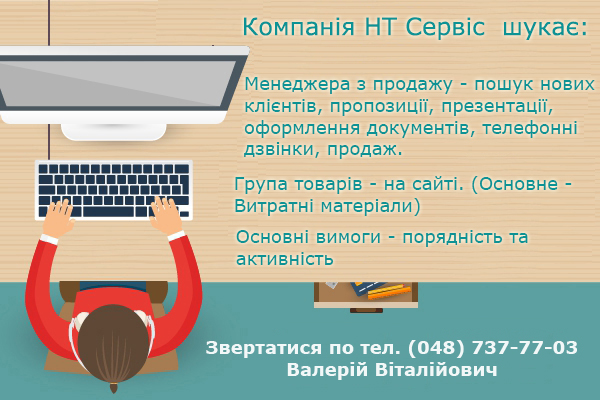 Компанія НТ Сервіс шукає:

Менеджера з продажу - пошук нових клієнтів, пропозиції, презентації, оформлення документів, телефонні дзвінки, продаж.

Група товарів - на сайті. (Основне - Витратні матеріали)

Основні вимоги - порядність та активність

Звертатися по тел. (048) 737-77-03
Валерій Віталійович